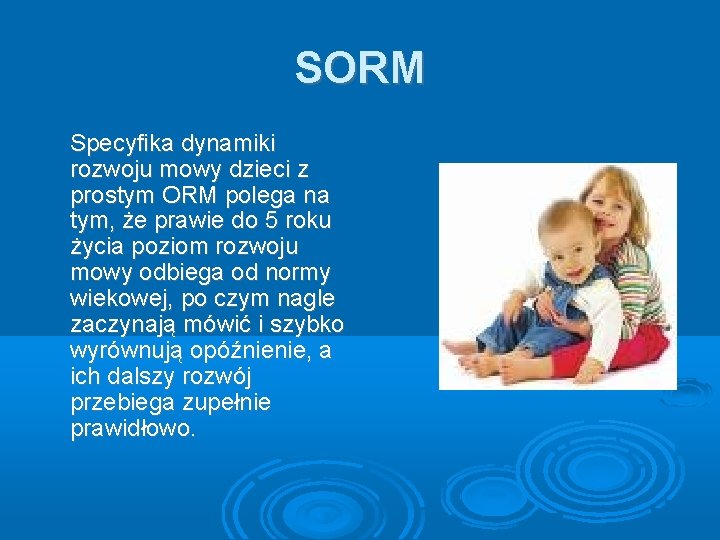 SORM

Specyfika dynamiki rozwoju mowy dzieci z prostym ORM polega na tym, że prawie do 5 roku życia poziom rozwoju mowy odbiega od normy wiekowej, po czym nagle zaczynają mówić i szybko wyrównują opóźnienie, a ich dalszy rozwój przebiega zupełnie prawidłowo.